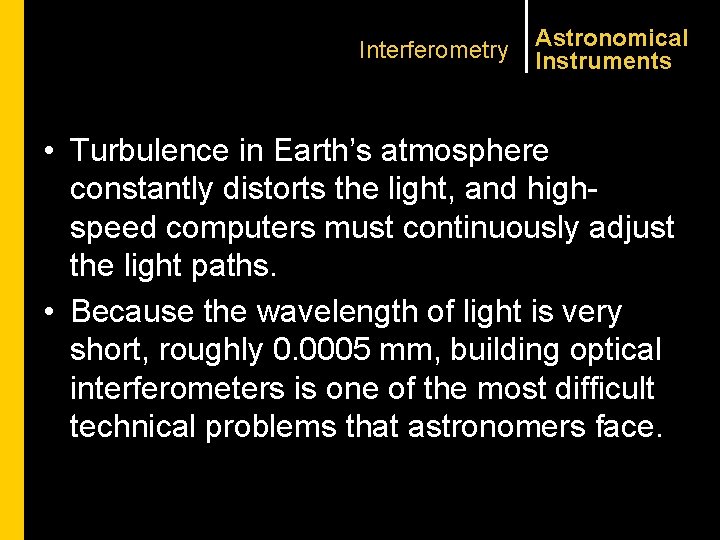 Interferometry

Astronomical Instruments

• Turbulence in Earth’s atmosphere constantly distorts the light, and high-speed computers must continuously adjust the light paths.

• Because the wavelength of light is very short, roughly 0.0005 mm, building optical interferometers is one of the most difficult technical problems that astronomers face.